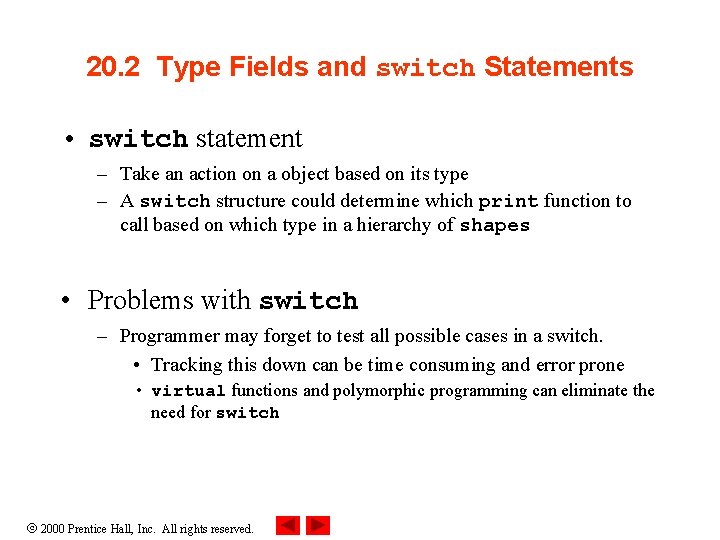 20.2 Type Fields and switch Statements

• switch statement
– Take an action on a object based on its type
– A switch structure could determine which print function to call based on which type in a hierarchy of shapes

• Problems with switch
– Programmer may forget to test all possible cases in a switch.
• Tracking this down can be time consuming and error prone
• virtual functions and polymorphic programming can eliminate the need for switch

© 2000 Prentice Hall, Inc. All rights reserved.